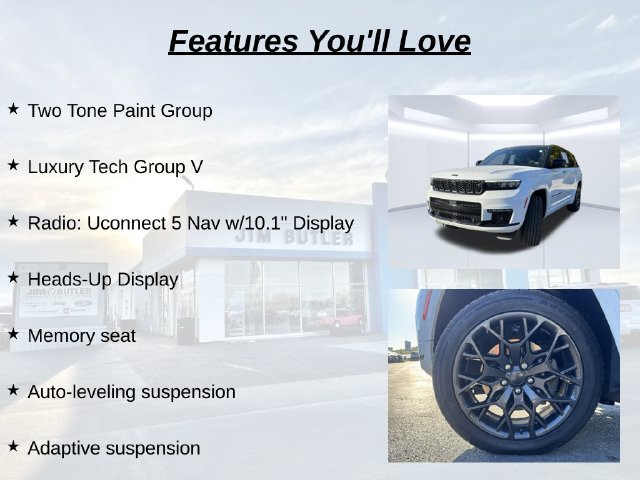 Features You'll Love

★ Two Tone Paint Group

★ Luxury Tech Group V

★ Radio: Uconnect 5 Nav w/10.1" Display

★ Heads-Up Display

★ Memory seat

★ Auto-leveling suspension

★ Adaptive suspension

JIM BUTLER